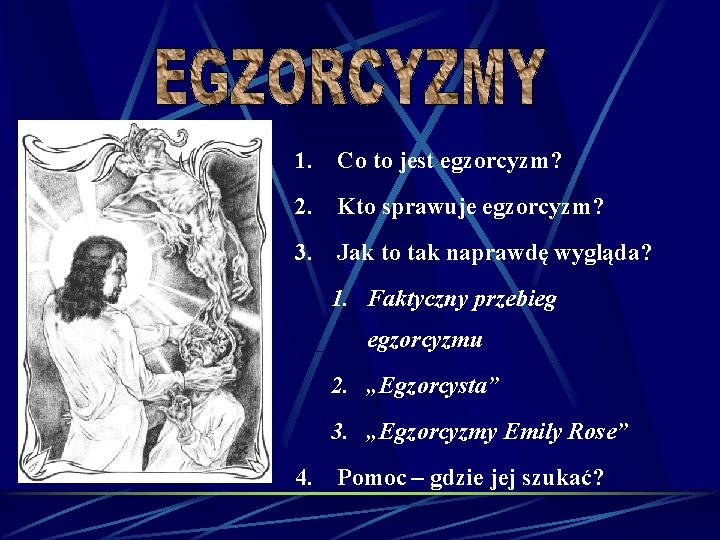 EGZORCYZMY

1. Co to jest egzorcyzm?

2. Kto sprawuje egzorcyzm?

3. Jak to tak naprawdę wygląda?

1. Faktyczny przebieg egzorcyzmu

2. „Egzorcysta”

3. „Egzorcyzmy Emily Rose”

4. Pomoc – gdzie jej szukać?